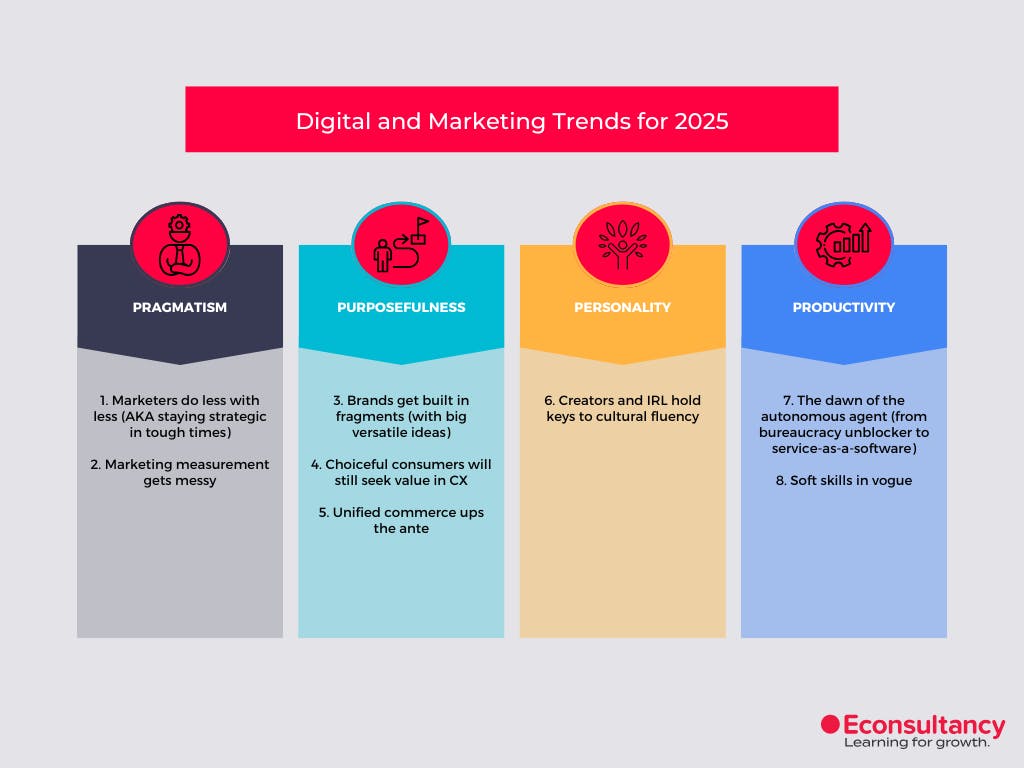 Digital and Marketing Trends for 2025

PRAGMATISM

1. Marketers do less with less (AKA staying strategic in tough times)

2. Marketing measurement gets messy

PURPOSEFULNESS

3. Brands get built in fragments (with big versatile ideas)

4. Choiceful consumers will still seek value in CX

5. Unified commerce ups the ante

PERSONALITY

6. Creators and IRL hold keys to cultural fluency

PRODUCTIVITY

7. The dawn of the autonomous agent (from bureaucracy unblocker to service-as-a-software)

8. Soft skills in vogue

Econsultancy
Learning for growth.